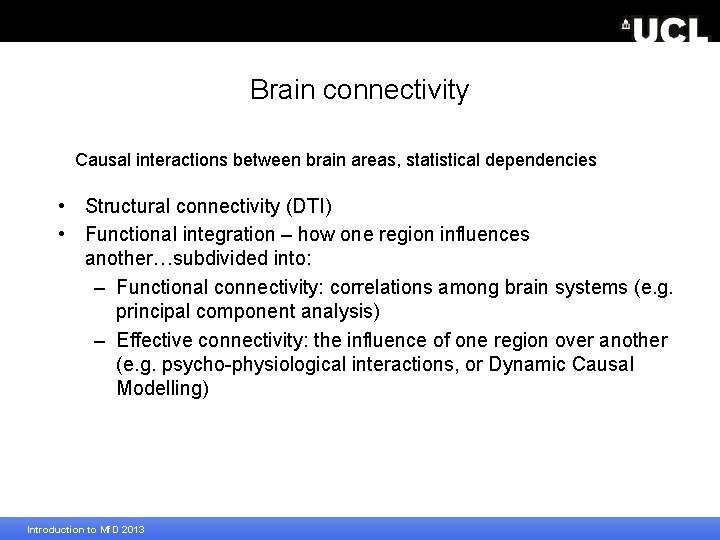 UCL

Brain connectivity

Causal interactions between brain areas, statistical dependencies

• Structural connectivity (DTI)
• Functional integration – how one region influences another…subdivided into:
– Functional connectivity: correlations among brain systems (e.g. principal component analysis)
– Effective connectivity: the influence of one region over another (e.g. psycho-physiological interactions, or Dynamic Causal Modelling)

Introduction to MfD 2013